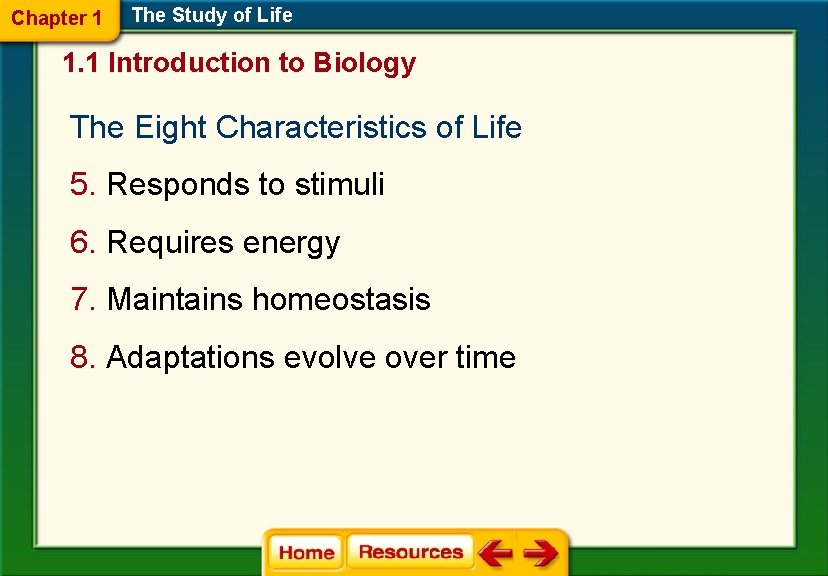 Chapter 1 The Study of Life

1.1 Introduction to Biology

The Eight Characteristics of Life

5. Responds to stimuli

6. Requires energy

7. Maintains homeostasis

8. Adaptations evolve over time

Home Resources